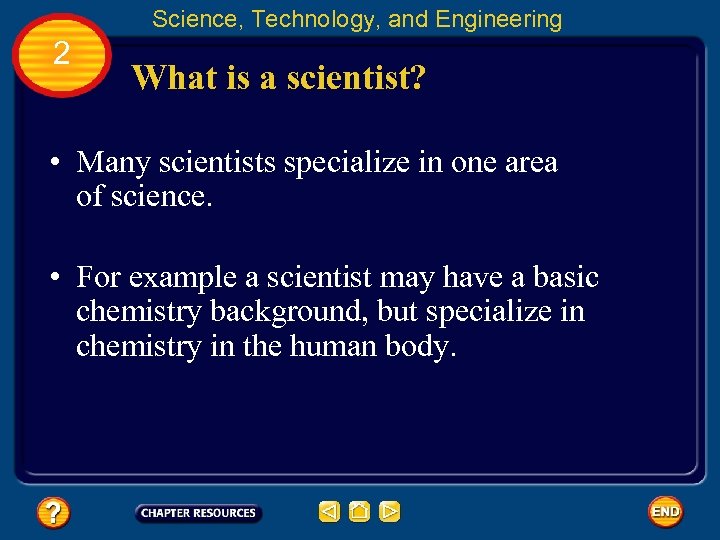 Science, Technology, and Engineering

2

What is a scientist?

• Many scientists specialize in one area of science.

• For example a scientist may have a basic chemistry background, but specialize in chemistry in the human body.

?

CHAPTER RESOURCES

END